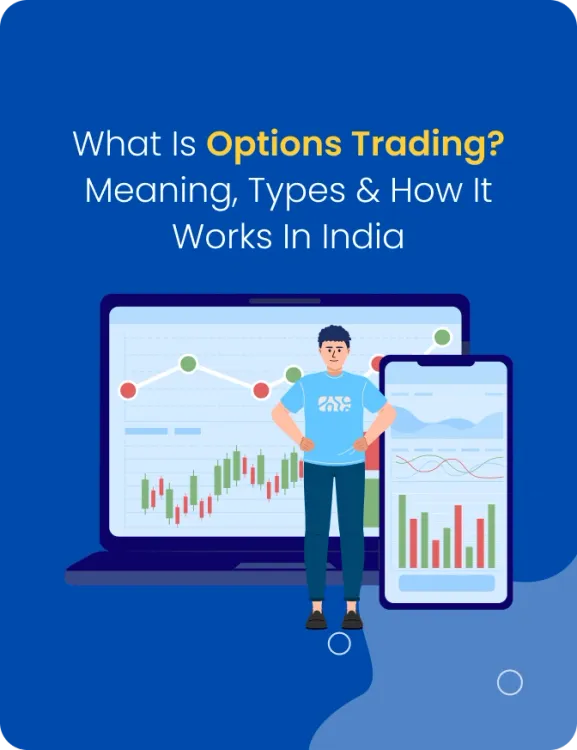 What Is Options Trading? Meaning, Types & How It Works In India